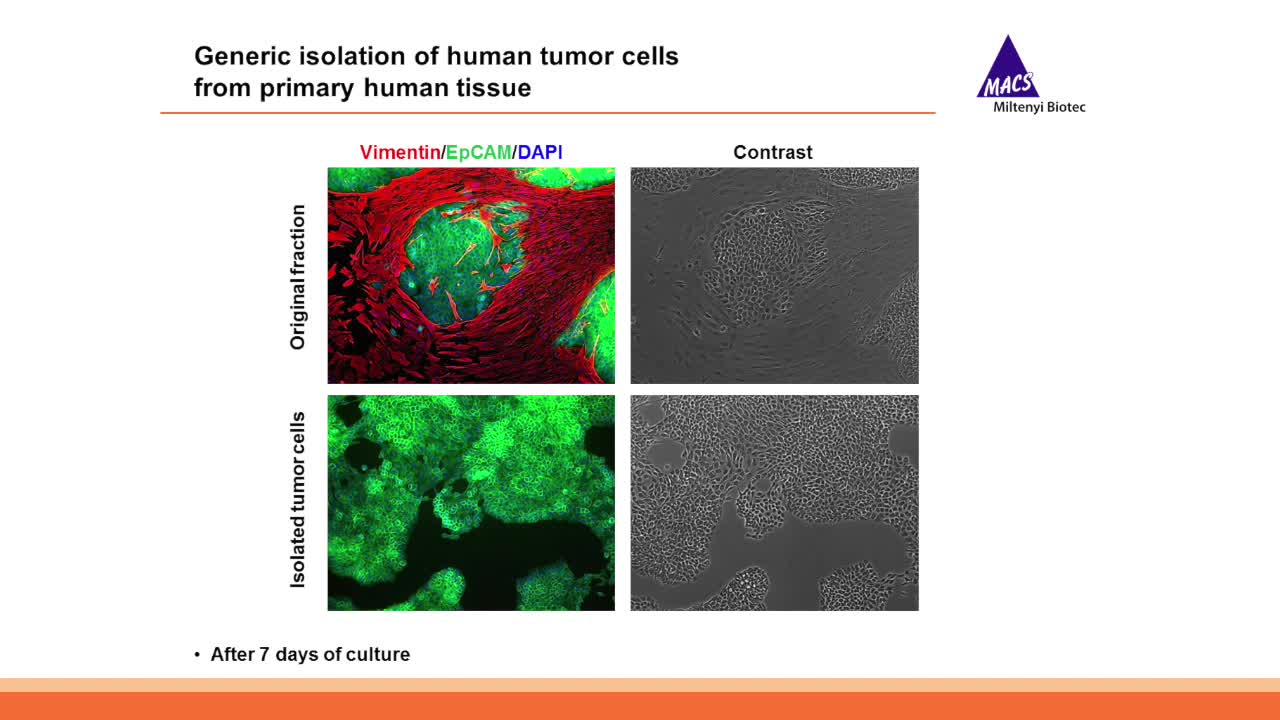 Generic isolation of human tumor cells from primary human tissue

MACS
Miltenyi Biotec

Vimentin/EpCAM/DAPI

Contrast

Original fraction

Isolated tumor cells

• After 7 days of culture